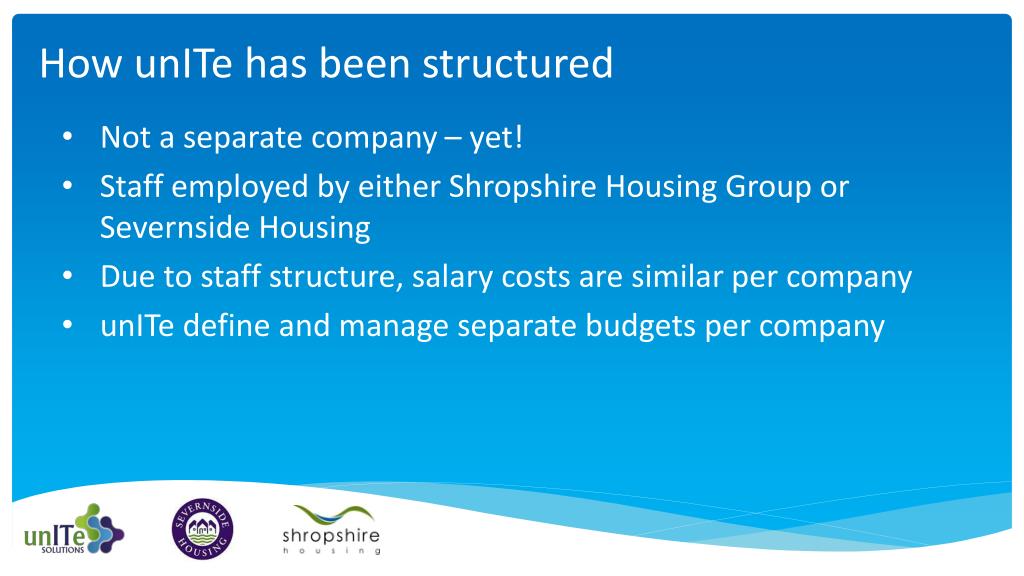 How unITe has been structured

• Not a separate company – yet!
• Staff employed by either Shropshire Housing Group or Severnside Housing
• Due to staff structure, salary costs are similar per company
• unITe define and manage separate budgets per company

unITe SOLUTIONS

SEVERNSIDE HOUSING

shropshire housing